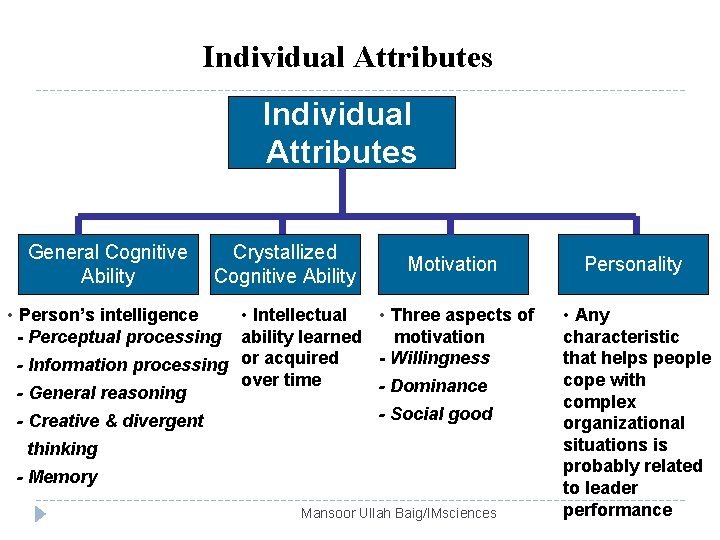 Individual Attributes

Individual Attributes

General Cognitive Ability

Crystallized Cognitive Ability

Motivation

Personality

• Person's intelligence
- Perceptual processing
- Information processing
- General reasoning
- Creative & divergent thinking
- Memory

• Intellectual ability learned or acquired over time

• Three aspects of motivation
- Willingness
- Dominance
- Social good

• Any characteristic that helps people cope with complex organizational situations is probably related to leader performance

Mansoor Ullah Baig/IMsciences